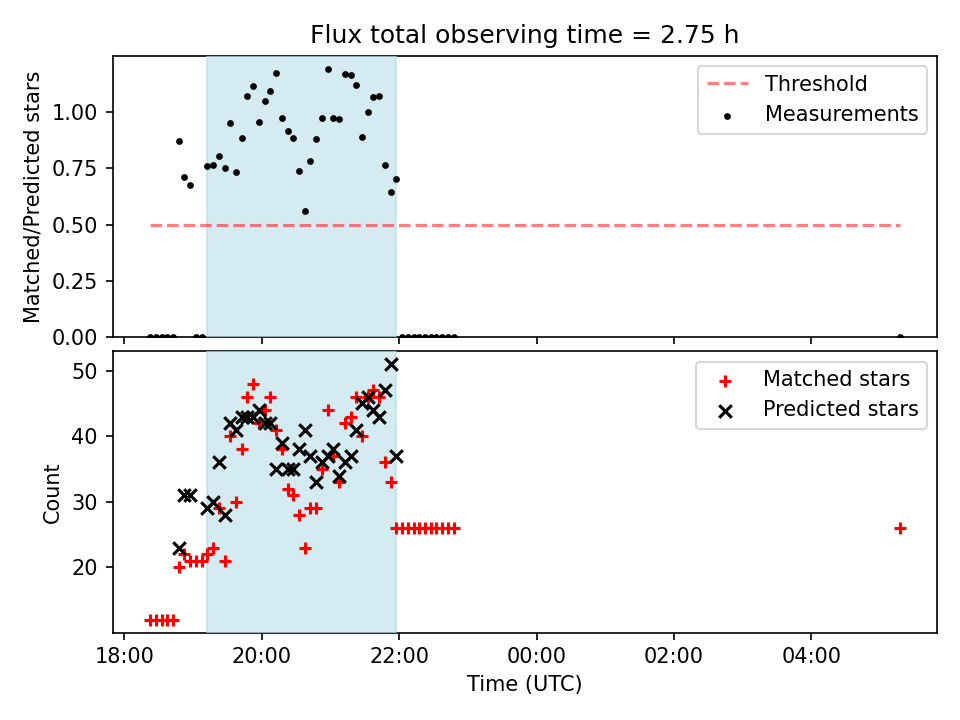 Flux total observing time = 2.75 h

Matched/Predicted stars

1.00
0.75
0.50
0.25
0.00

Threshold
Measurements

Count

50
40
30
20

Matched stars
Predicted stars

18:00
20:00
22:00
00:00
02:00
04:00

Time (UTC)